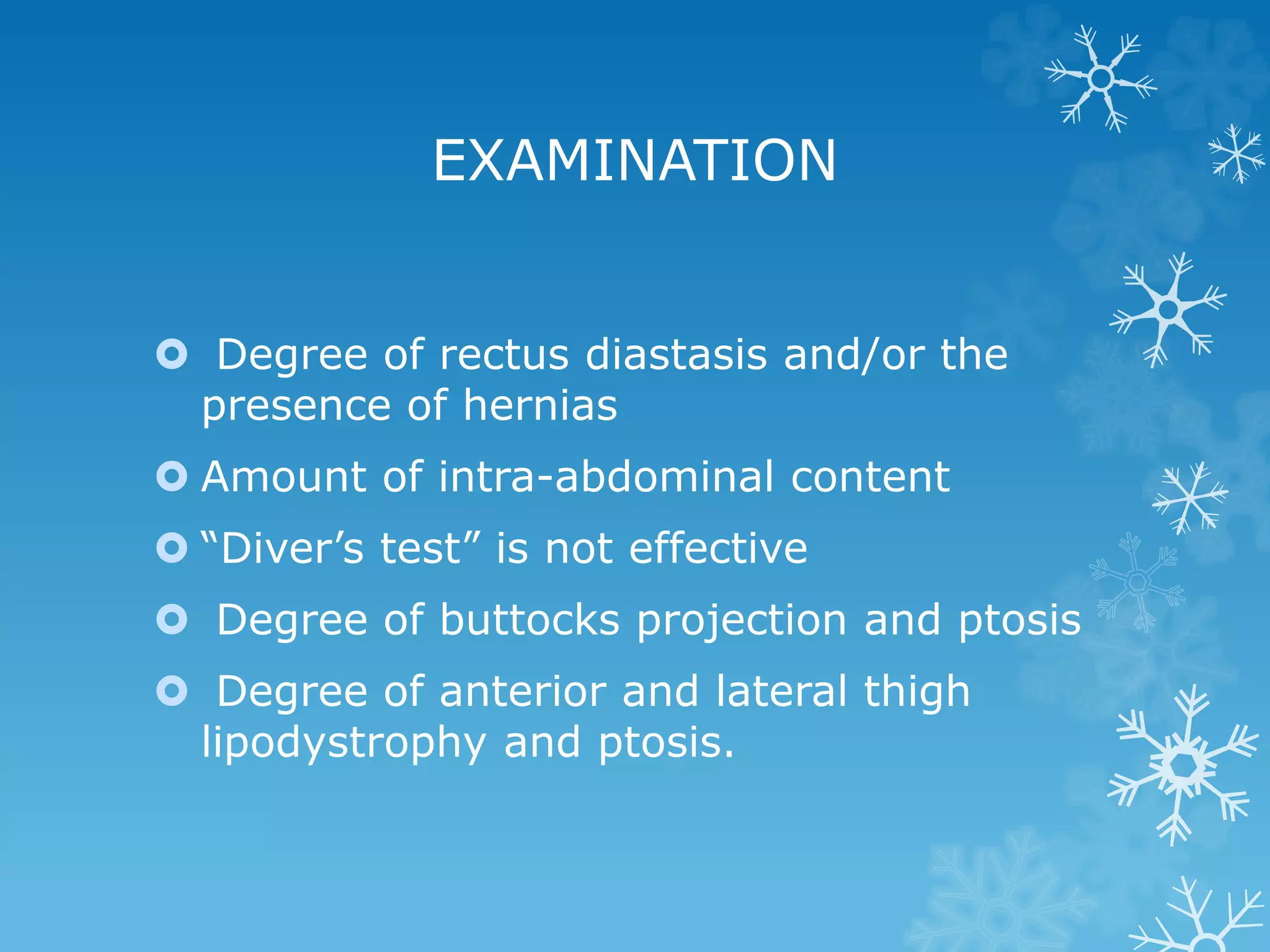 EXAMINATION

Degree of rectus diastasis and/or the presence of hernias

Amount of intra-abdominal content

“Diver’s test” is not effective

Degree of buttocks projection and ptosis

Degree of anterior and lateral thigh lipodystrophy and ptosis.